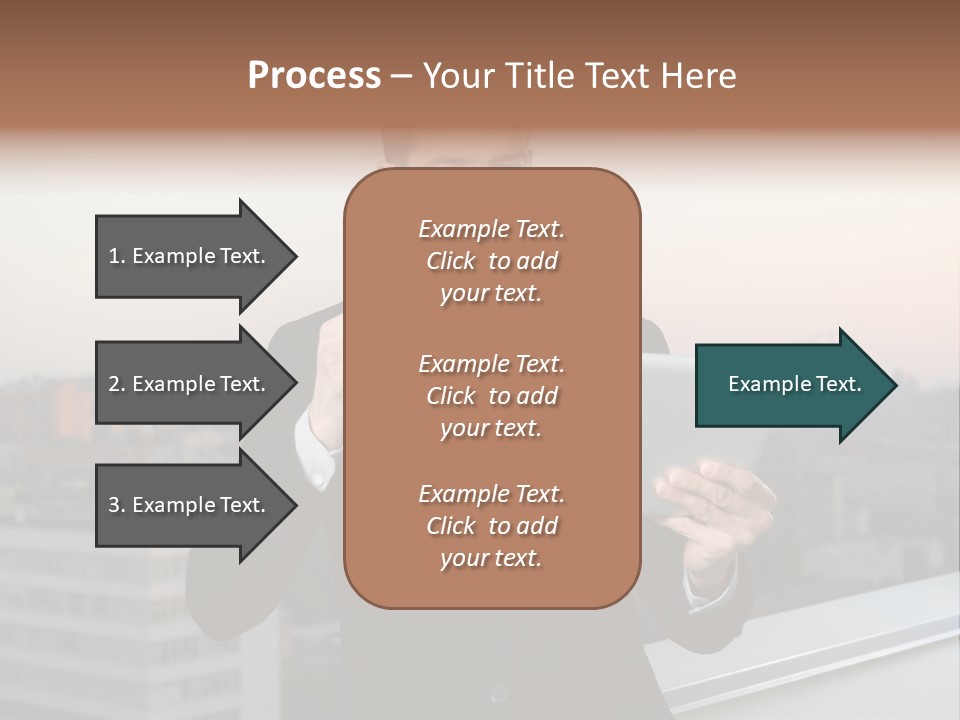 Process – Your Title Text Here

1. Example Text.

2. Example Text.

3. Example Text.

Example Text. Click to add your text.

Example Text. Click to add your text.

Example Text. Click to add your text.

Example Text.